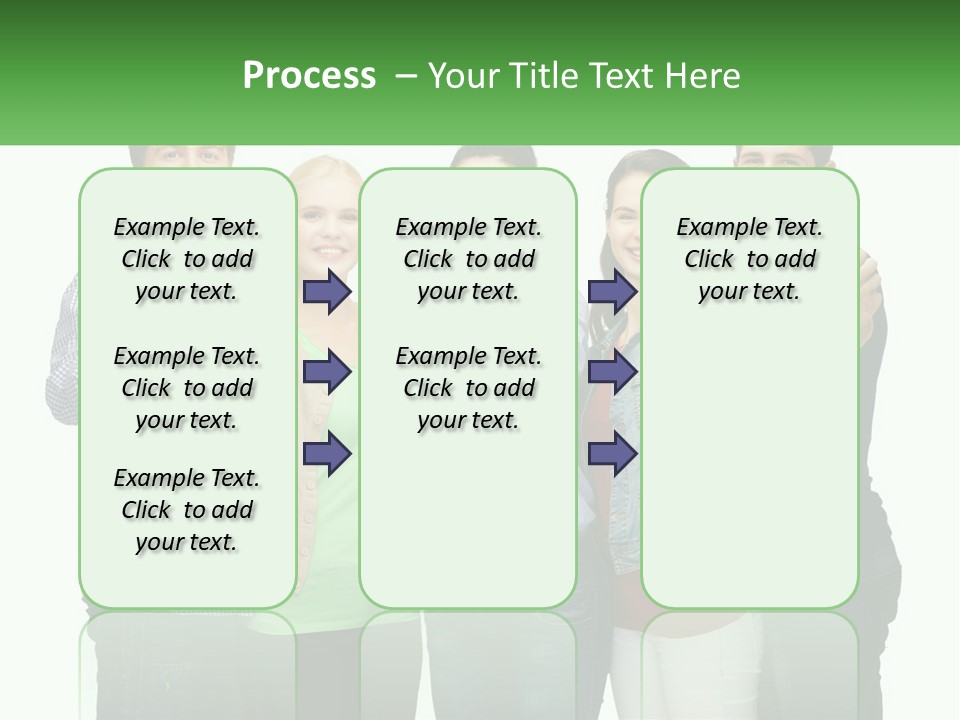 Process – Your Title Text Here

Example Text. Click to add your text.

Example Text. Click to add your text.

Example Text. Click to add your text.

Example Text. Click to add your text.

Example Text. Click to add your text.

Example Text. Click to add your text.